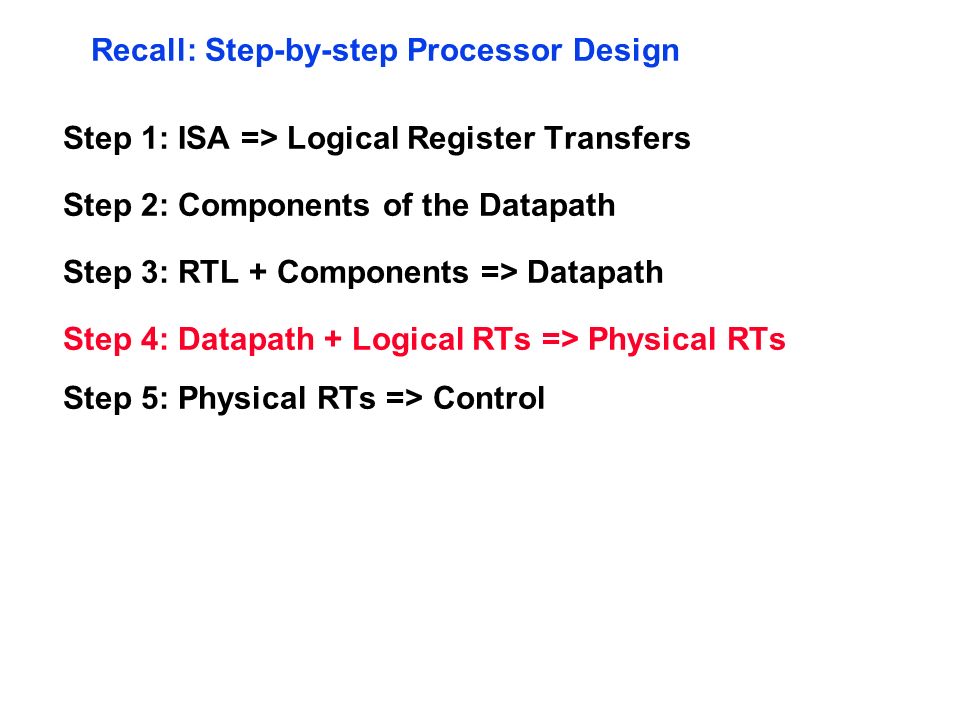 Recall: Step-by-step Processor Design

Step 1: ISA => Logical Register Transfers

Step 2: Components of the Datapath

Step 3: RTL + Components => Datapath

Step 4: Datapath + Logical RTs => Physical RTs

Step 5: Physical RTs => Control